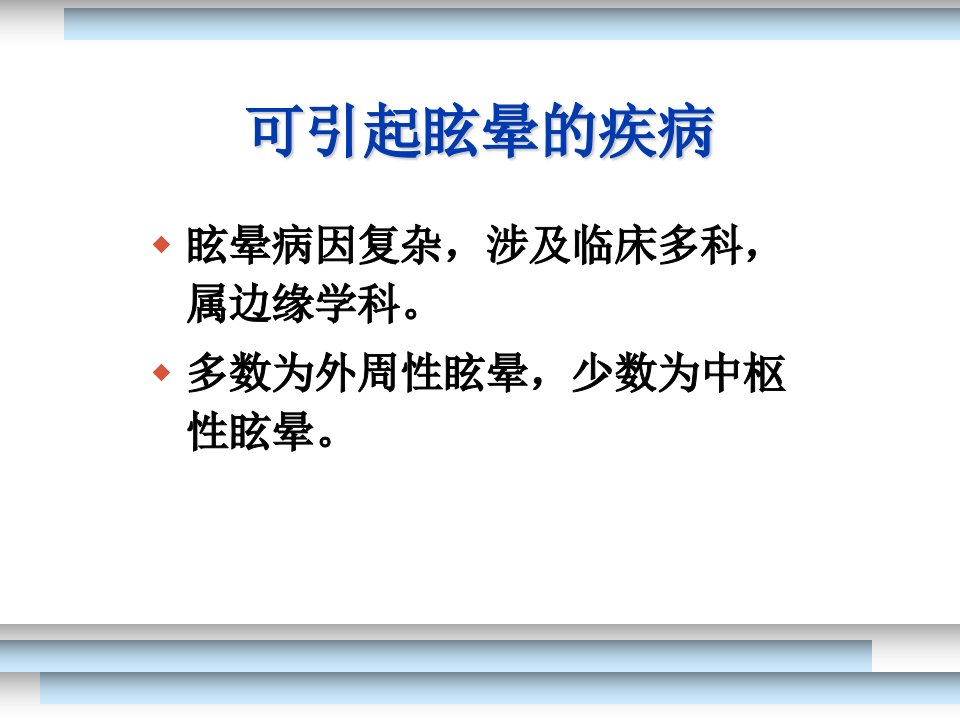 可引起眩晕的疾病

◆ 眩晕病因复杂，涉及临床多科，属边缘学科。

◆ 多数为外周性眩晕，少数为中枢性眩晕。